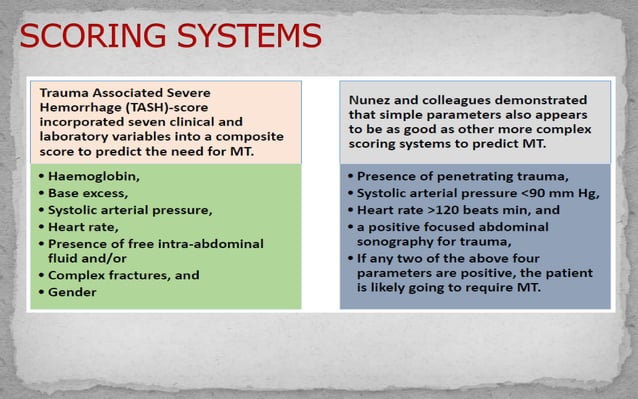 SCORING SYSTEMS

Trauma Associated Severe Hemorrhage (TASH)-score incorporated seven clinical and laboratory variables into a composite score to predict the need for MT.

• Haemoglobin,
• Base excess,
• Systolic arterial pressure,
• Heart rate,
• Presence of free intra-abdominal fluid and/or
• Complex fractures, and
• Gender

Nunez and colleagues demonstrated that simple parameters also appears to be as good as other more complex scoring systems to predict MT.

• Presence of penetrating trauma,
• Systolic arterial pressure <90 mm Hg,
• Heart rate >120 beats min, and
• a positive focused abdominal sonography for trauma,
• If any two of the above four parameters are positive, the patient is likely going to require MT.